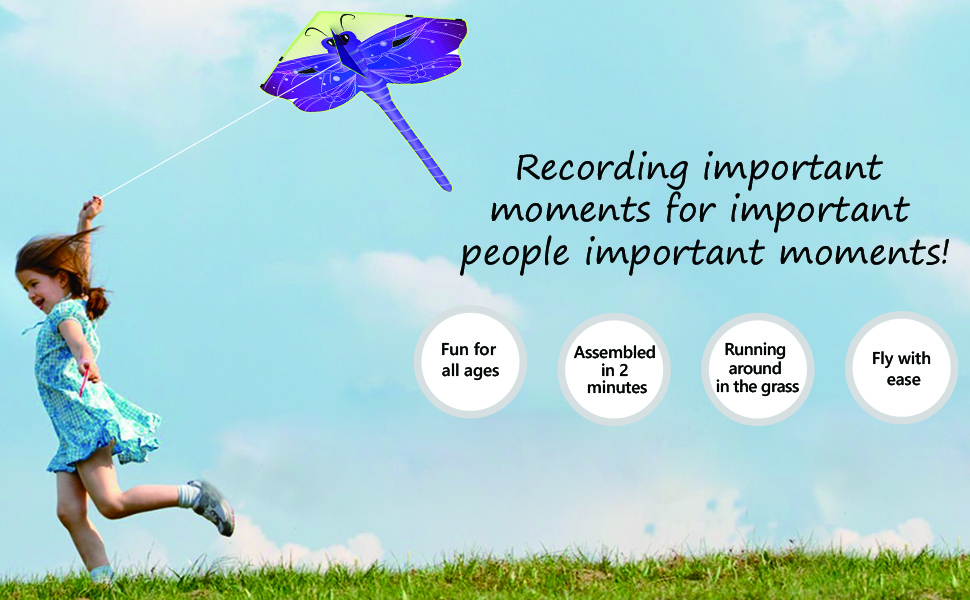 Recording important moments for important people important moments!

Fun for all ages

Assembled in 2 minutes

Running around in the grass

Fly with ease